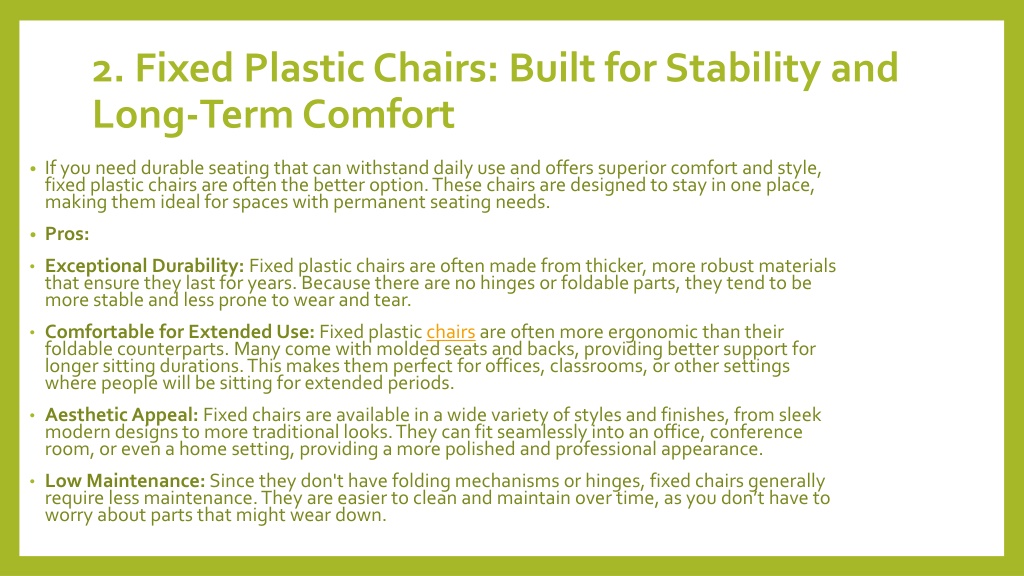 2. Fixed Plastic Chairs: Built for Stability and Long-Term Comfort

• If you need durable seating that can withstand daily use and offers superior comfort and style, fixed plastic chairs are often the better option. These chairs are designed to stay in one place, making them ideal for spaces with permanent seating needs.

• Pros:

• Exceptional Durability: Fixed plastic chairs are often made from thicker, more robust materials that ensure they last for years. Because there are no hinges or foldable parts, they tend to be more stable and less prone to wear and tear.

• Comfortable for Extended Use: Fixed plastic chairs are often more ergonomic than their foldable counterparts. Many come with molded seats and backs, providing better support for longer sitting durations. This makes them perfect for offices, classrooms, or other settings where people will be sitting for extended periods.

• Aesthetic Appeal: Fixed chairs are available in a wide variety of styles and finishes, from sleek modern designs to more traditional looks. They can fit seamlessly into an office, conference room, or even a home setting, providing a more polished and professional appearance.

• Low Maintenance: Since they don't have folding mechanisms or hinges, fixed chairs generally require less maintenance. They are easier to clean and maintain over time, as you don't have to worry about parts that might wear down.